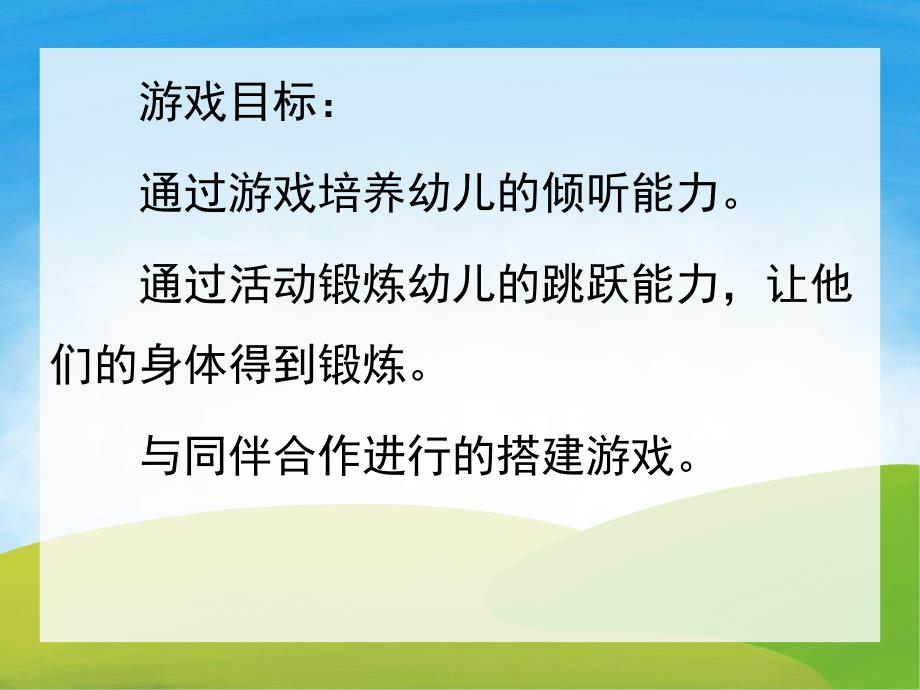 游戏目标：

通过游戏培养幼儿的倾听能力。

通过活动锻炼幼儿的跳跃能力，让他们的身体得到锻炼。

与同伴合作进行的搭建游戏。